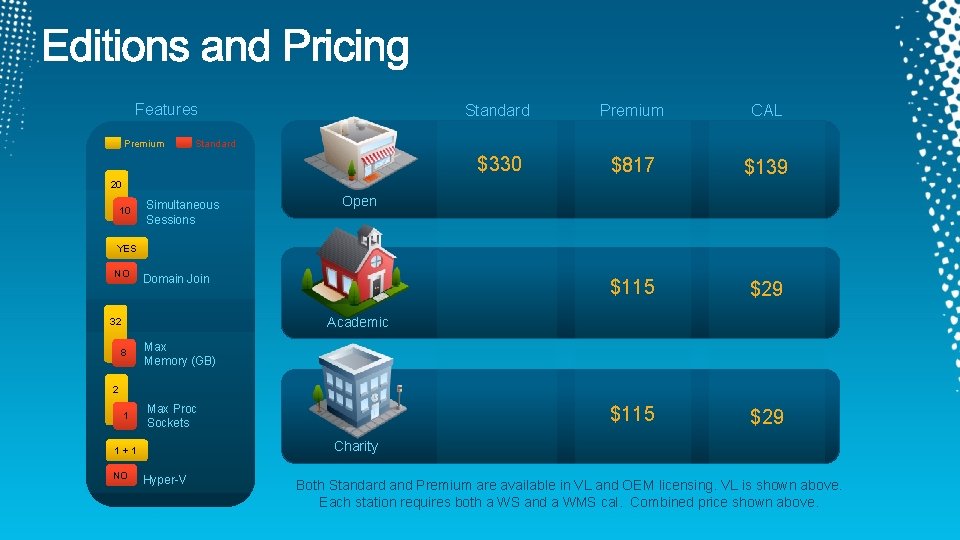 Editions and Pricing

Features

Premium Standard

20

10 Simultaneous Sessions

YES

NO Domain Join

32

8 Max Memory (GB)

2

1 Max Proc Sockets

1 + 1

NO Hyper-V

| | Standard | Premium | CAL |
|---|---|---|---|
| Open | $330 | $817 | $139 |
| Academic | | $115 | $29 |
| Charity | | $115 | $29 |

Both Standard and Premium are available in VL and OEM licensing. VL is shown above. Each station requires both a WS and a WMS cal. Combined price shown above.